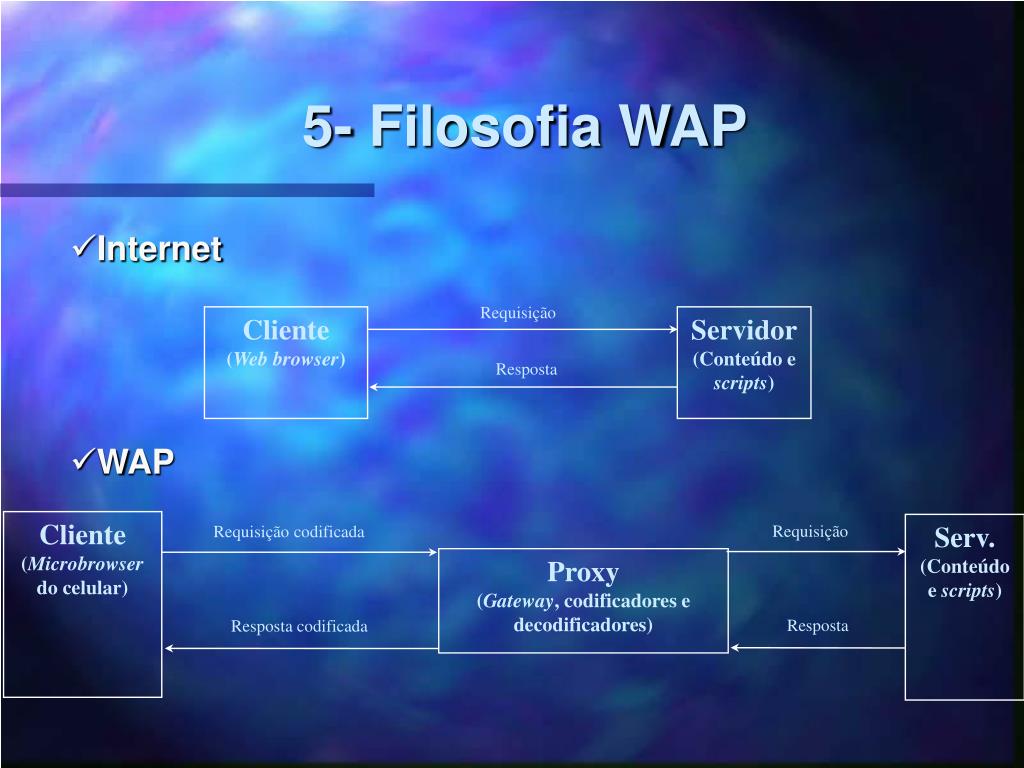 5- Filosofia WAP

✓Internet

Cliente
(Web browser)

Requisição

Resposta

Servidor
(Conteúdo e scripts)

✓WAP

Cliente
(Microbrowser do celular)

Requisição codificada

Resposta codificada

Proxy
(Gateway, codificadores e decodificadores)

Requisição

Resposta

Serv.
(Conteúdo e scripts)